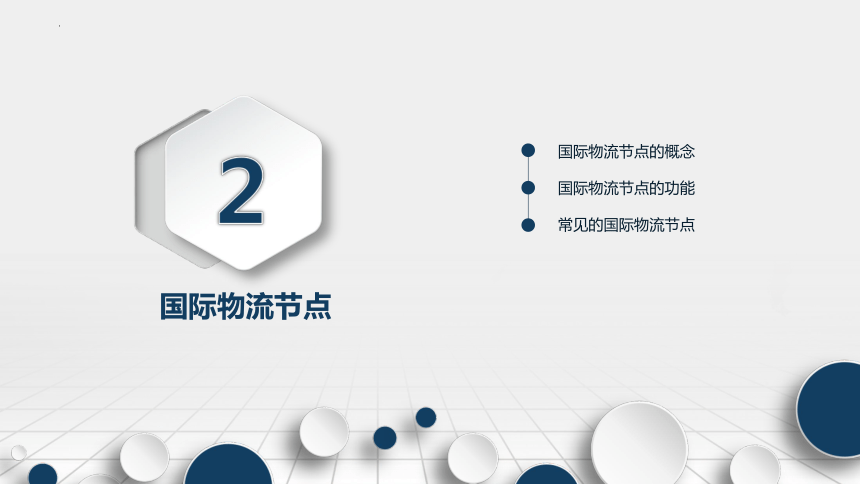 2

国际物流节点

国际物流节点的概念

国际物流节点的功能

常见的国际物流节点